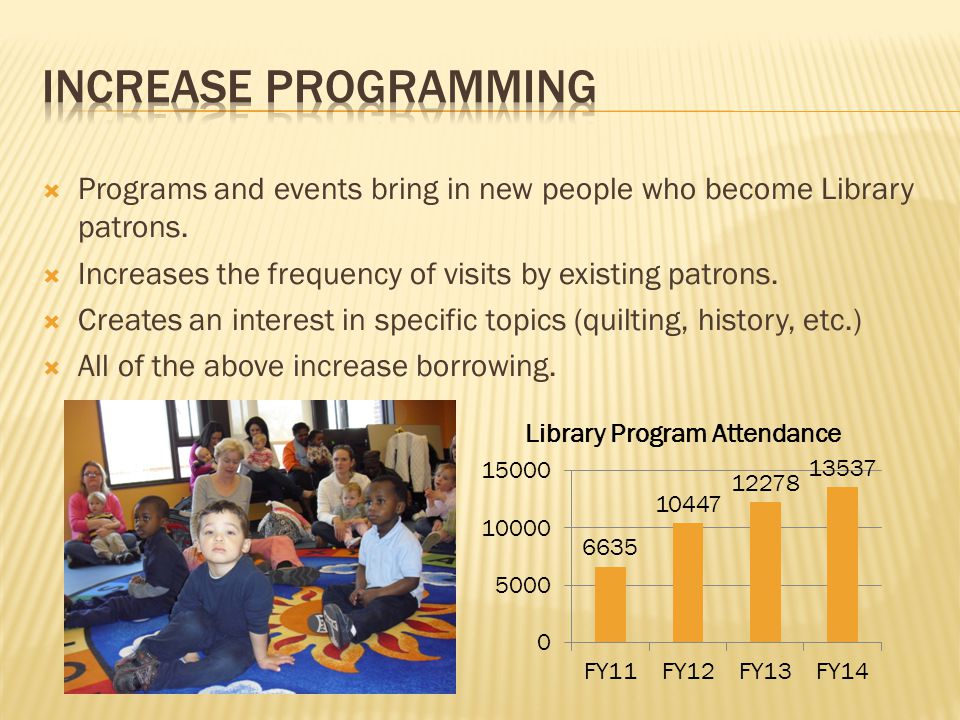 INCREASE PROGRAMMING

Programs and events bring in new people who become Library patrons.

Increases the frequency of visits by existing patrons.

Creates an interest in specific topics (quilting, history, etc.)

All of the above increase borrowing.

Library Program Attendance

15000
10000
5000
0

6635
10447
12278
13537

FY11 FY12 FY13 FY14